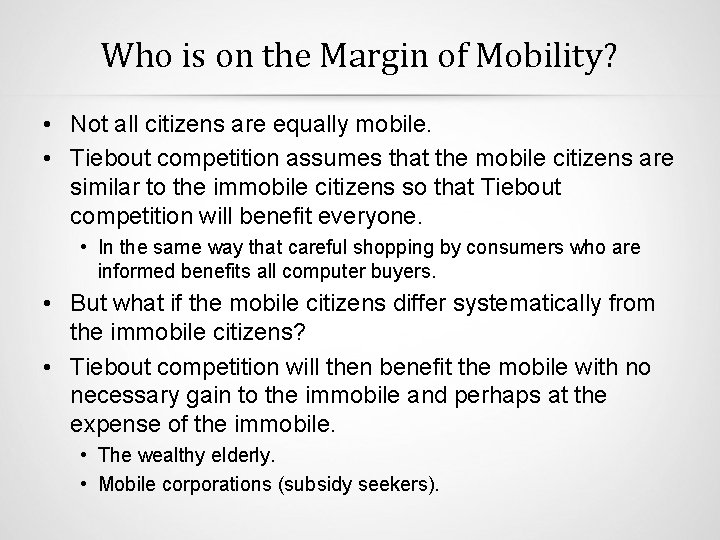 Who is on the Margin of Mobility?

• Not all citizens are equally mobile.
• Tiebout competition assumes that the mobile citizens are similar to the immobile citizens so that Tiebout competition will benefit everyone.
  • In the same way that careful shopping by consumers who are informed benefits all computer buyers.
• But what if the mobile citizens differ systematically from the immobile citizens?
• Tiebout competition will then benefit the mobile with no necessary gain to the immobile and perhaps at the expense of the immobile.
  • The wealthy elderly.
  • Mobile corporations (subsidy seekers).